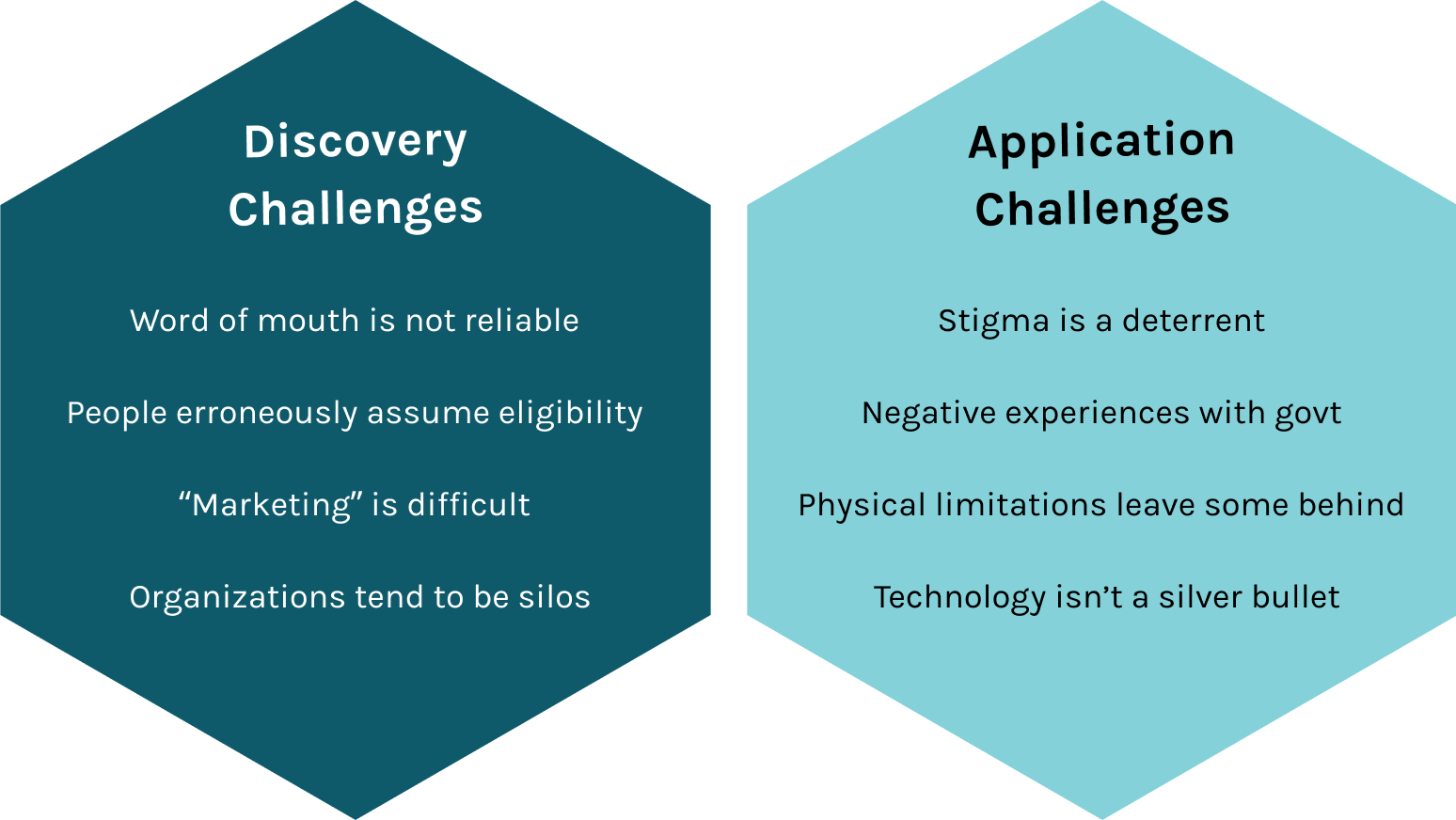 Discovery Challenges

Word of mouth is not reliable

People erroneously assume eligibility

“Marketing” is difficult

Organizations tend to be silos

Application Challenges

Stigma is a deterrent

Negative experiences with govt

Physical limitations leave some behind

Technology isn’t a silver bullet